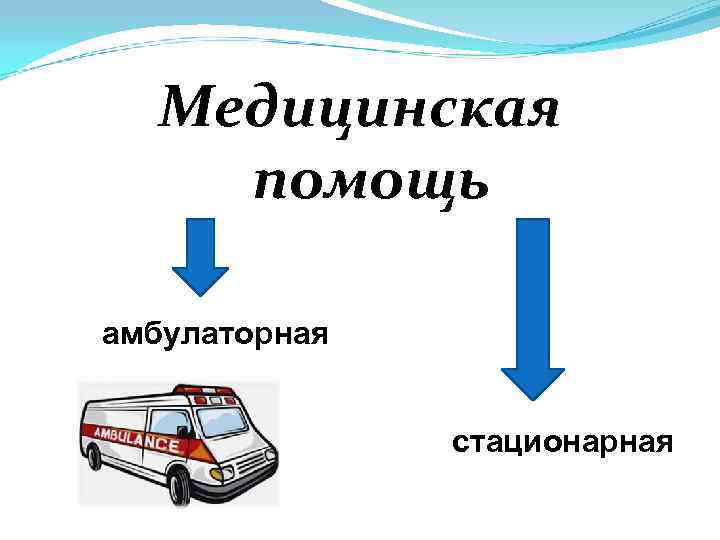 Медицинская помощь

амбулаторная

AMBULANCE

стационарная